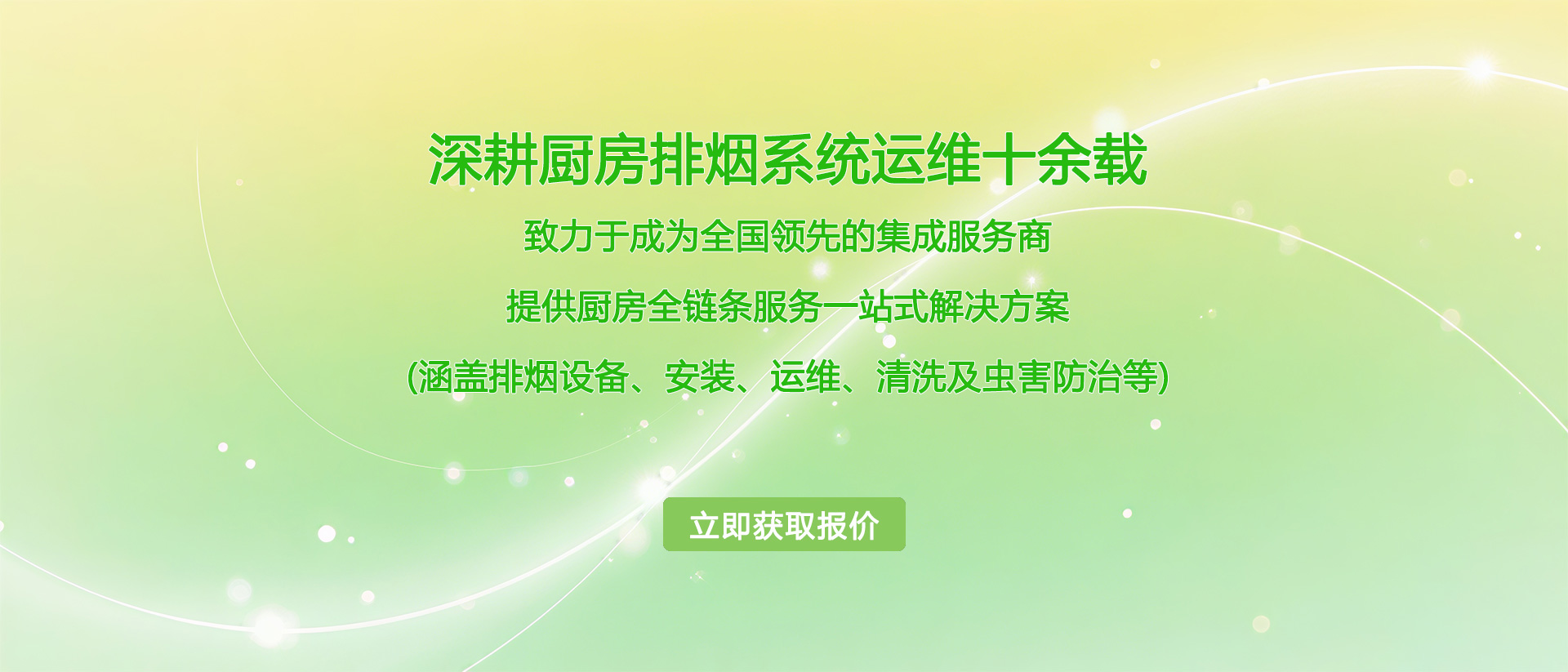 深耕厨房排烟系统运维十余载

致力于成为全国领先的集成服务商

提供厨房全链条服务一站式解决方案

(涵盖排烟设备、安装、运维、清洗及虫害防治等)

立即获取报价